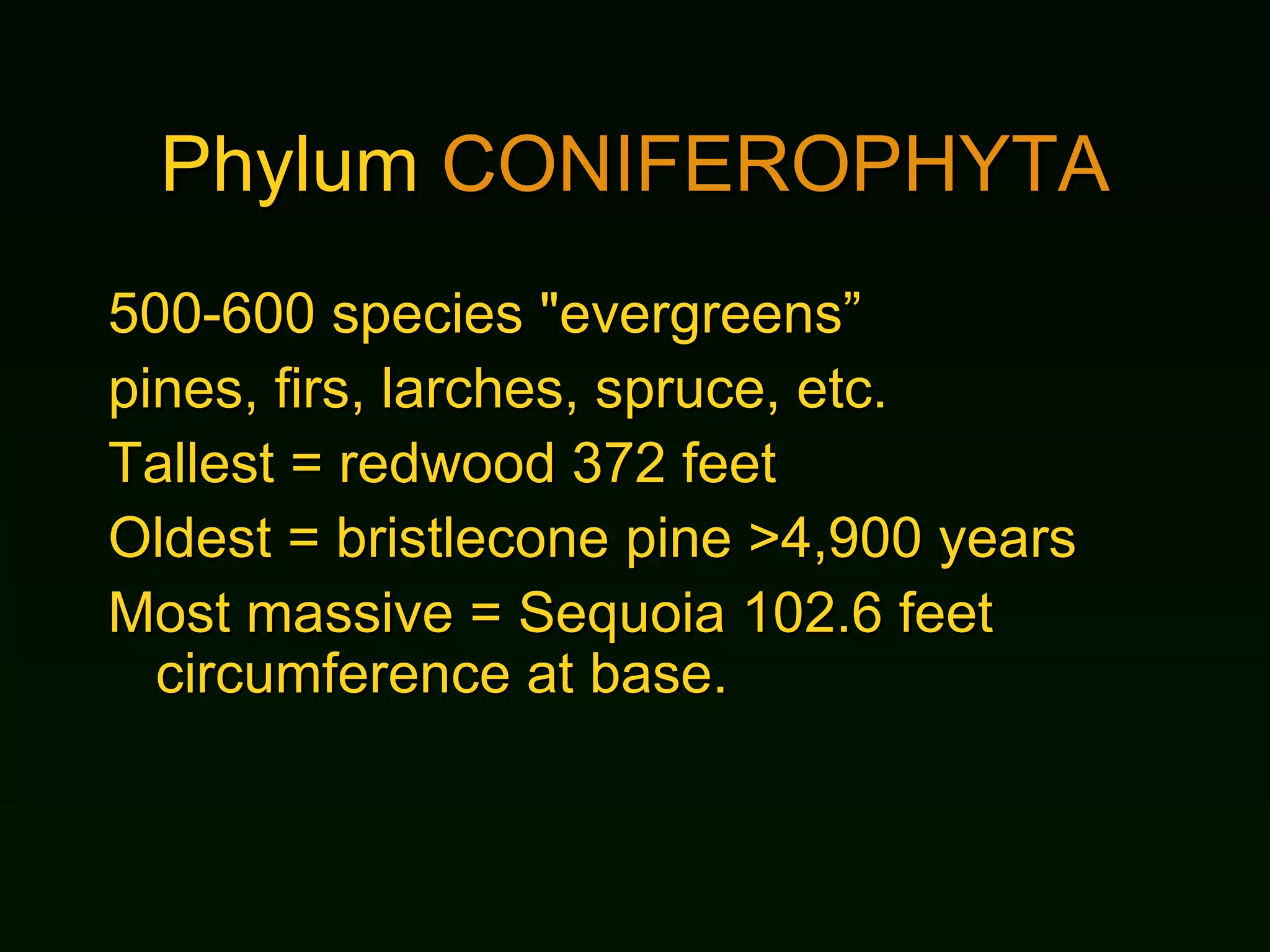 Phylum CONIFEROPHYTA

500-600 species "evergreens”

pines, firs, larches, spruce, etc.

Tallest = redwood 372 feet

Oldest = bristlecone pine >4,900 years

Most massive = Sequoia 102.6 feet circumference at base.